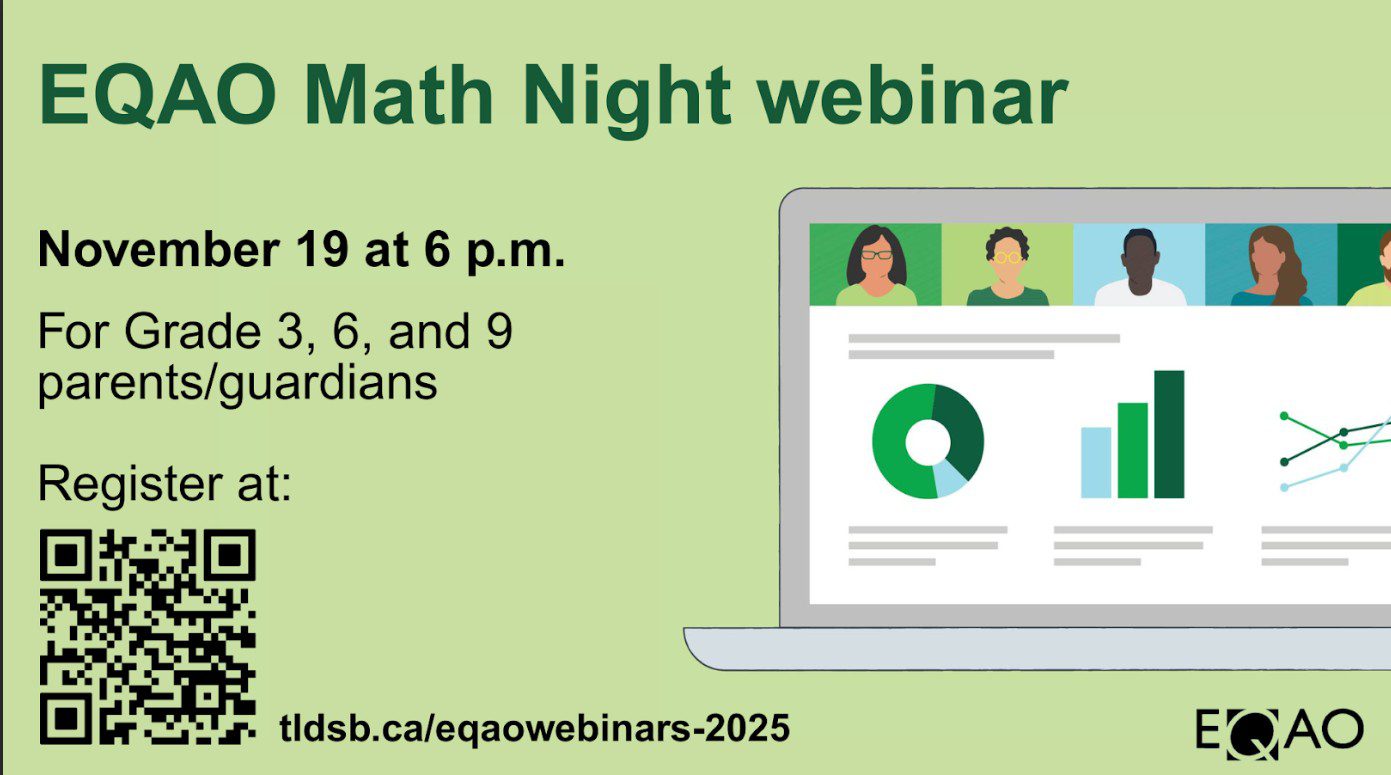 EQAO Math Night webinar

November 19 at 6 p.m.

For Grade 3, 6, and 9 parents/guardians

Register at:

tldsb.ca/eqaowebinars-2025

EQAO